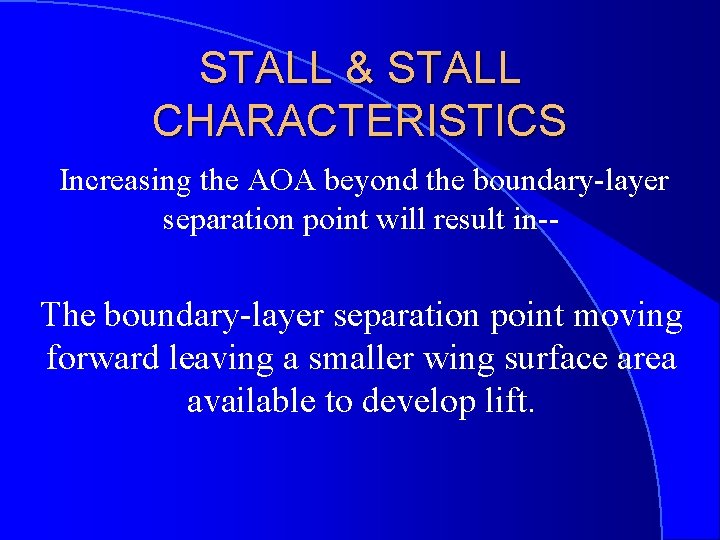 STALL & STALL CHARACTERISTICS

Increasing the AOA beyond the boundary-layer separation point will result in--

The boundary-layer separation point moving forward leaving a smaller wing surface area available to develop lift.